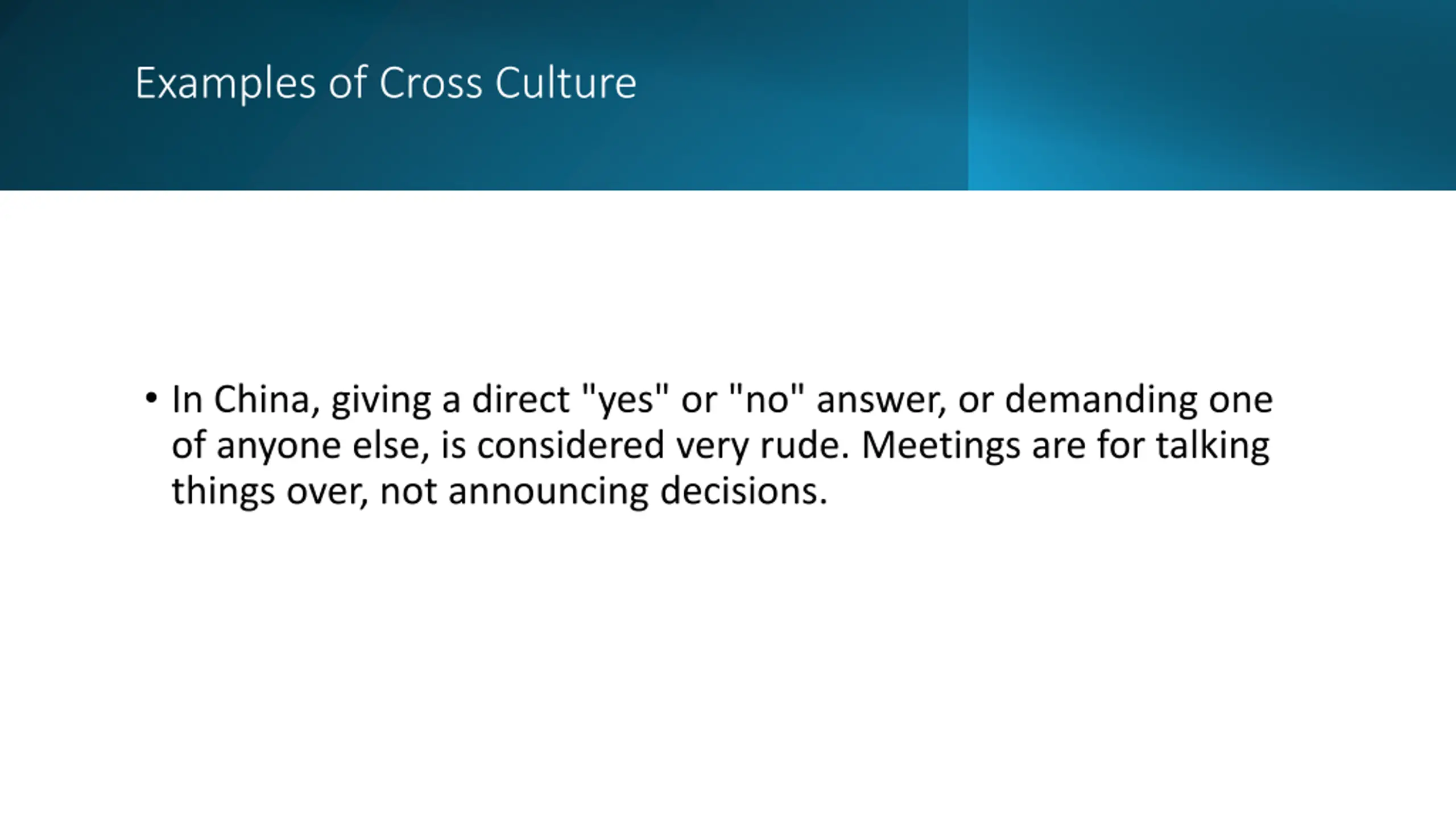 Examples of Cross Culture

• In China, giving a direct "yes" or "no" answer, or demanding one of anyone else, is considered very rude. Meetings are for talking things over, not announcing decisions.